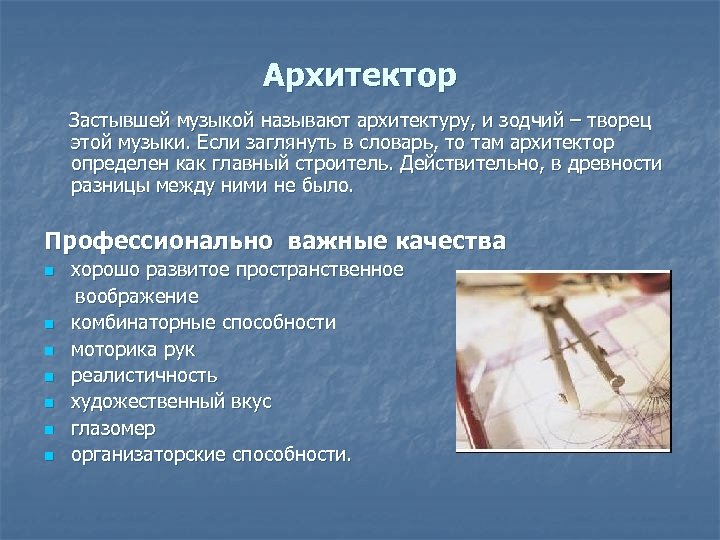 Архитектор

Застывшей музыкой называют архитектуру, и зодчий – творец этой музыки. Если заглянуть в словарь, то там архитектор определен как главный строитель. Действительно, в древности разницы между ними не было.

Профессионально важные качества

- хорошо развитое пространственное воображение
- комбинаторные способности
- моторика рук
- реалистичность
- художественный вкус
- глазомер
- организаторские способности.